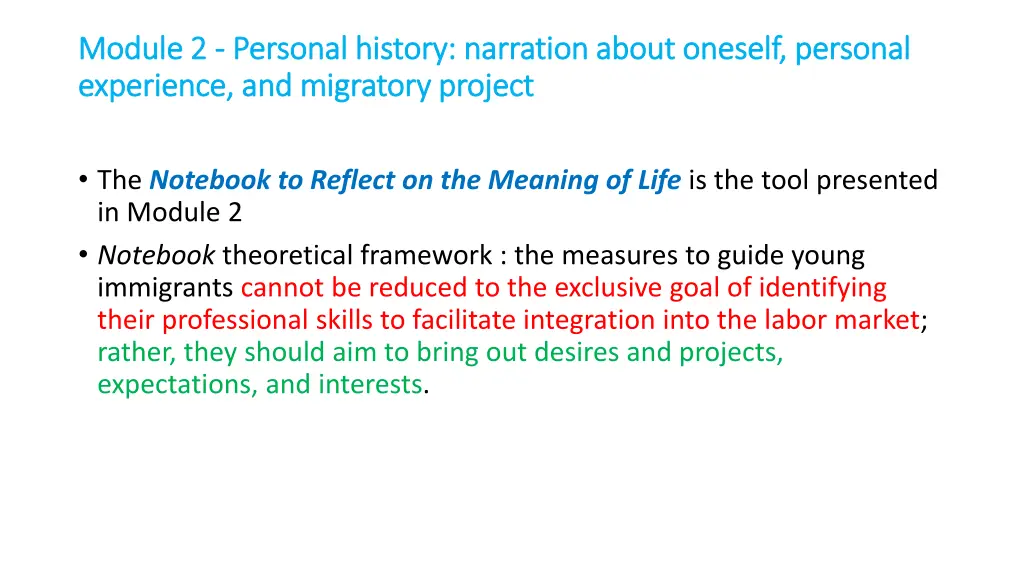 Module 2 - Personal history: narration about oneself, personal experience, and migratory project

• The Notebook to Reflect on the Meaning of Life is the tool presented in Module 2

• Notebook theoretical framework : the measures to guide young immigrants cannot be reduced to the exclusive goal of identifying their professional skills to facilitate integration into the labor market; rather, they should aim to bring out desires and projects, expectations, and interests.